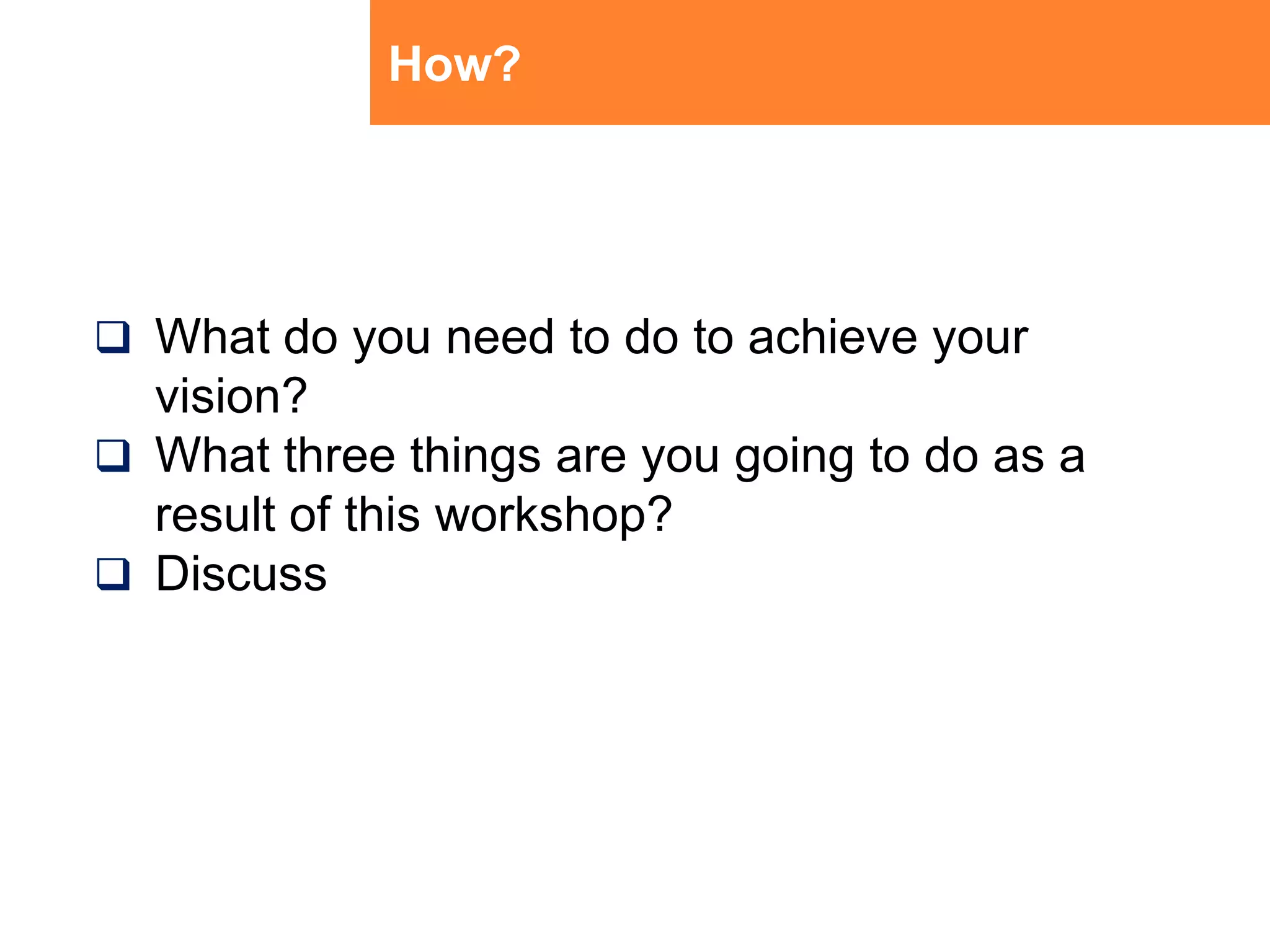 How?

❑ What do you need to do to achieve your vision?
❑ What three things are you going to do as a result of this workshop?
❑ Discuss